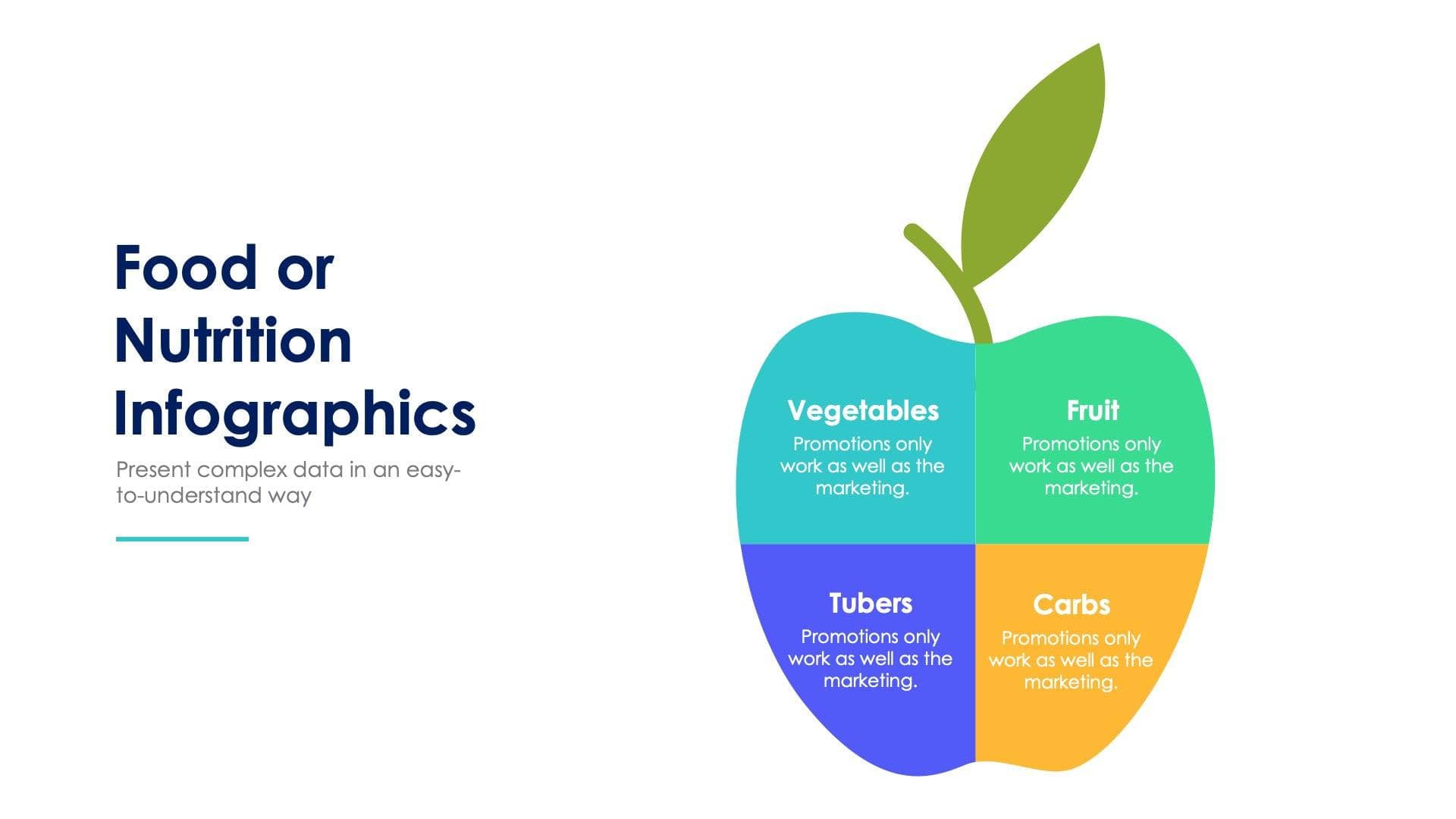 Food or Nutrition Infographics

Present complex data in an easy-to-understand way

Vegetables
Promotions only work as well as the marketing.

Fruit
Promotions only work as well as the marketing.

Tubers
Promotions only work as well as the marketing.

Carbs
Promotions only work as well as the marketing.